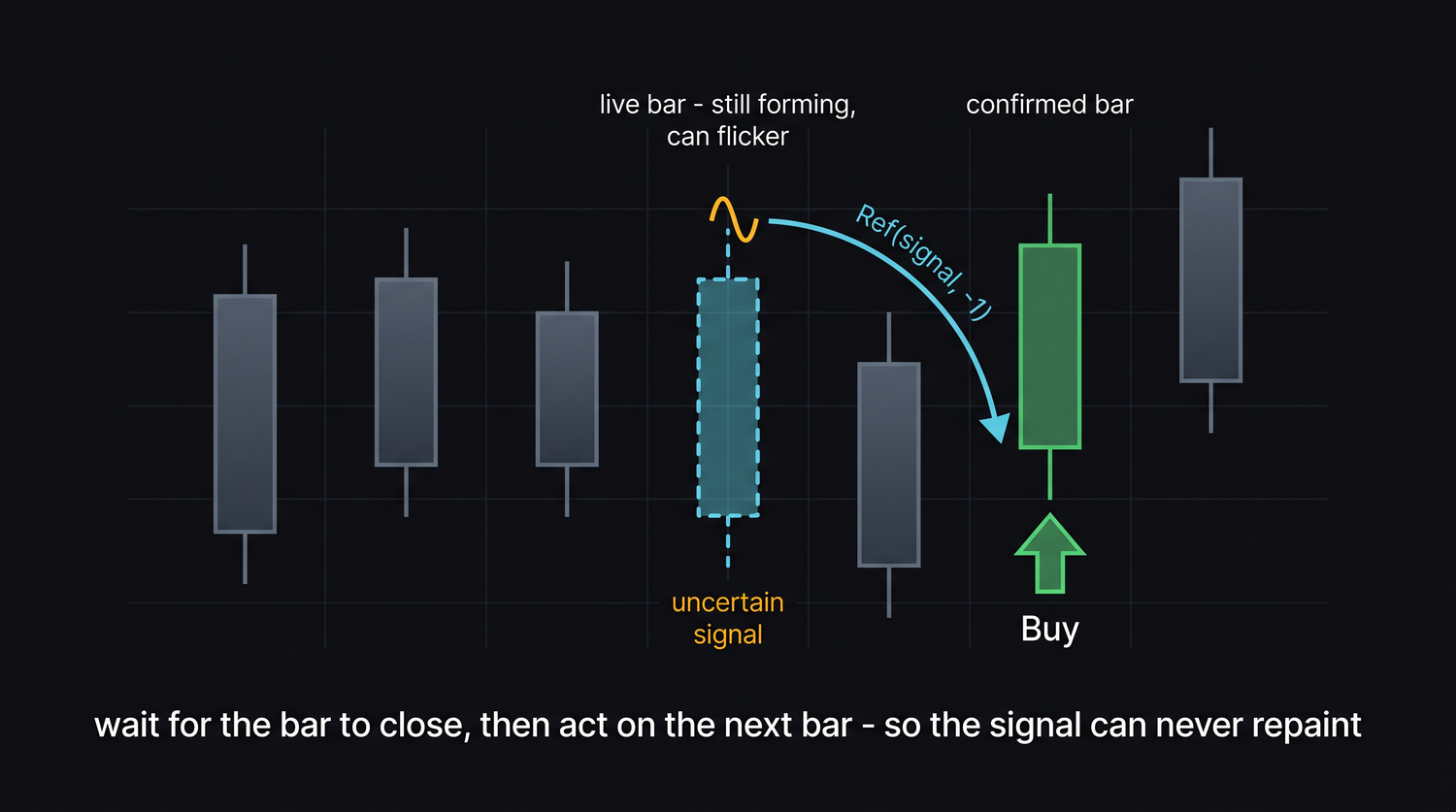 live bar - still forming, can flicker

confirmed bar

Ref(signal, -1)

uncertain signal

Buy

wait for the bar to close, then act on the next bar - so the signal can never repaint